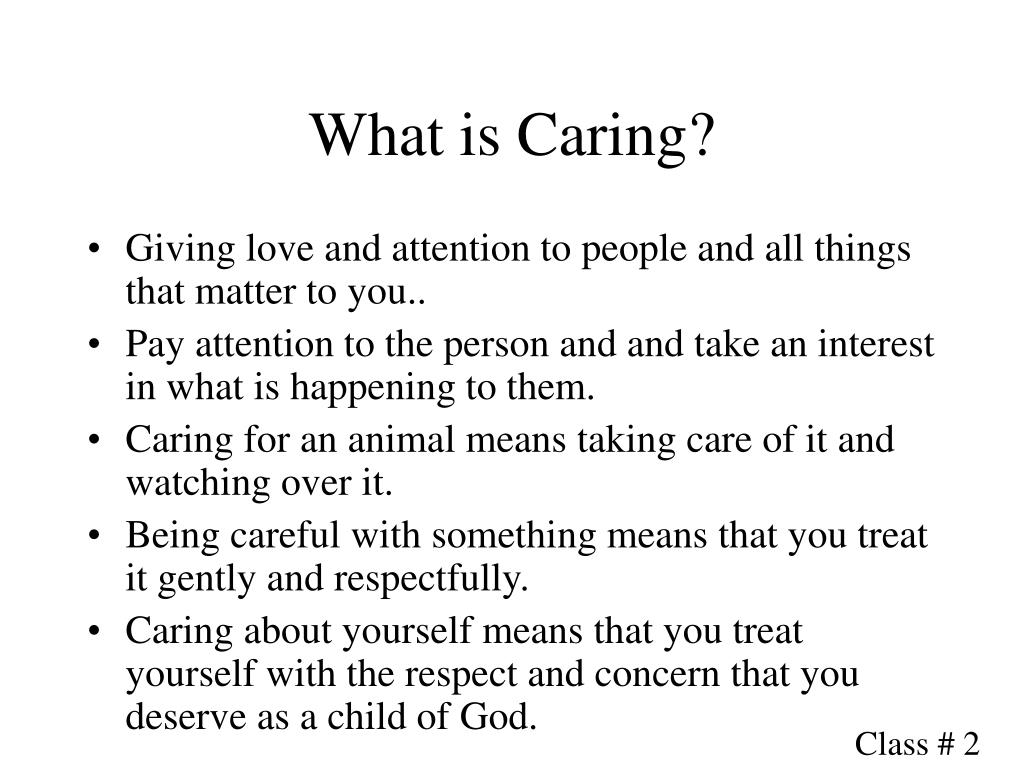 What is Caring?

• Giving love and attention to people and all things that matter to you..
• Pay attention to the person and and take an interest in what is happening to them.
• Caring for an animal means taking care of it and watching over it.
• Being careful with something means that you treat it gently and respectfully.
• Caring about yourself means that you treat yourself with the respect and concern that you deserve as a child of God.

Class # 2